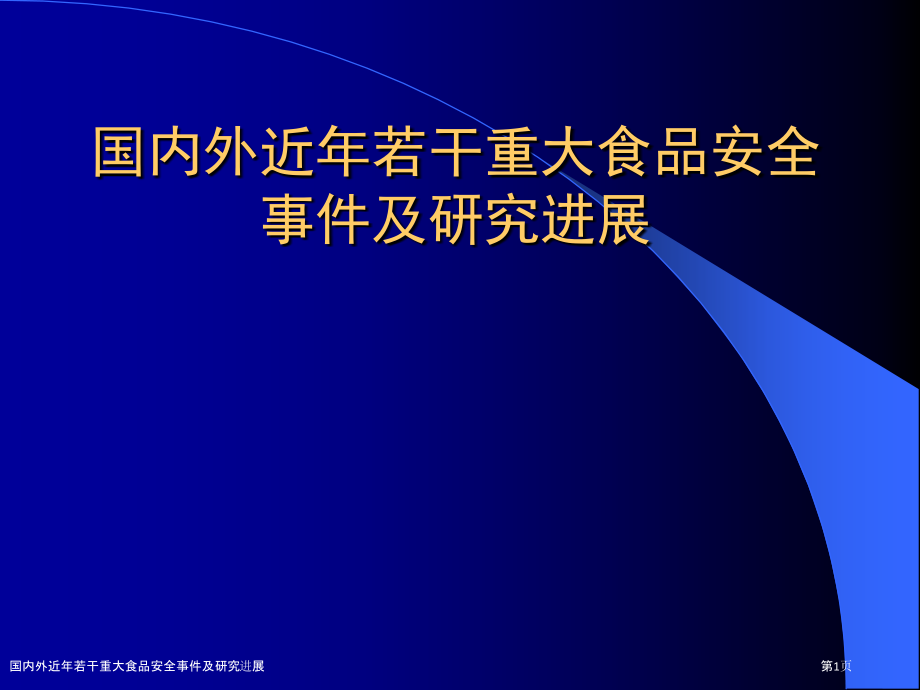 国内外近年若干重大食品安全事件及研究进展

国内外近年若干重大食品安全事件及研究进展

第1页